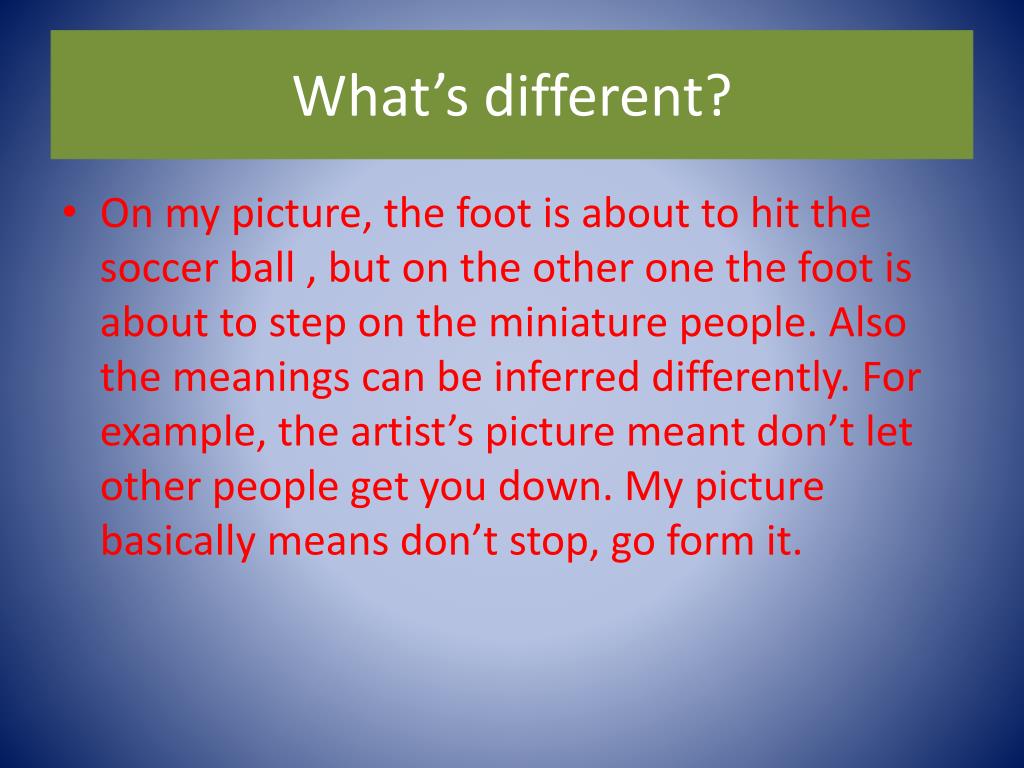 What’s different?

• On my picture, the foot is about to hit the soccer ball , but on the other one the foot is about to step on the miniature people. Also the meanings can be inferred differently. For example, the artist’s picture meant don’t let other people get you down. My picture basically means don’t stop, go form it.